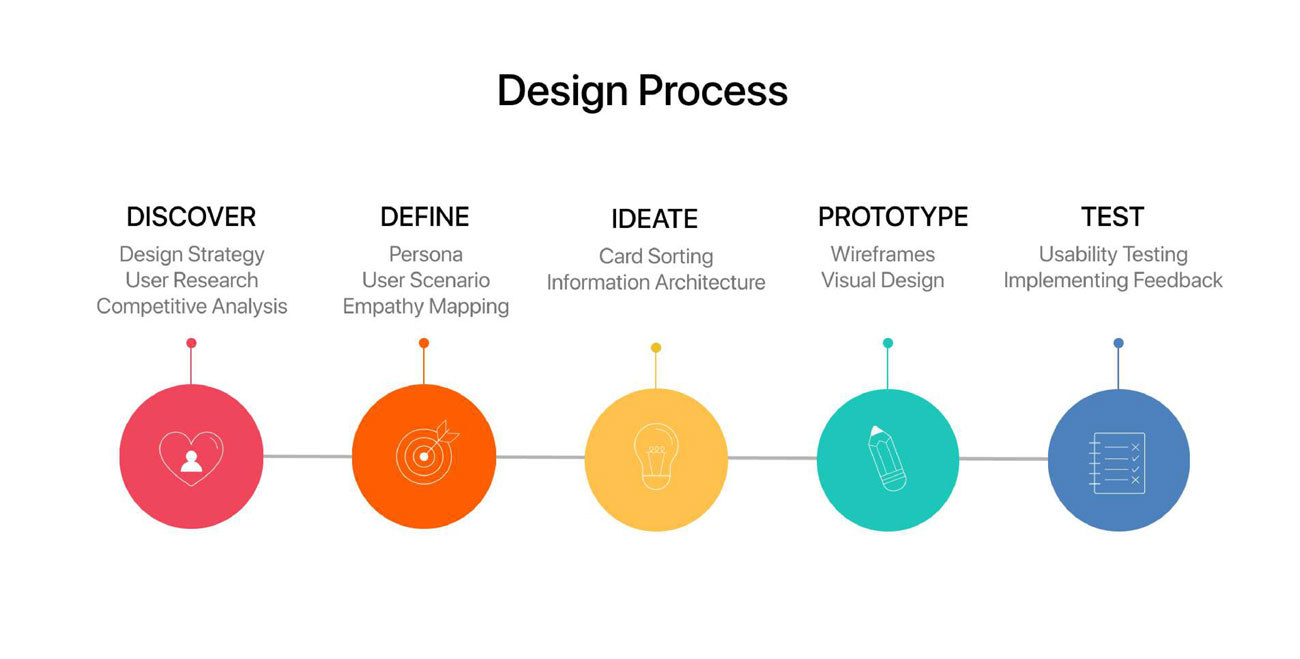 Design Process

DISCOVER
Design Strategy
User Research
Competitive Analysis

DEFINE
Persona
User Scenario
Empathy Mapping

IDEATE
Card Sorting
Information Architecture

PROTOTYPE
Wireframes
Visual Design

TEST
Usability Testing
Implementing Feedback